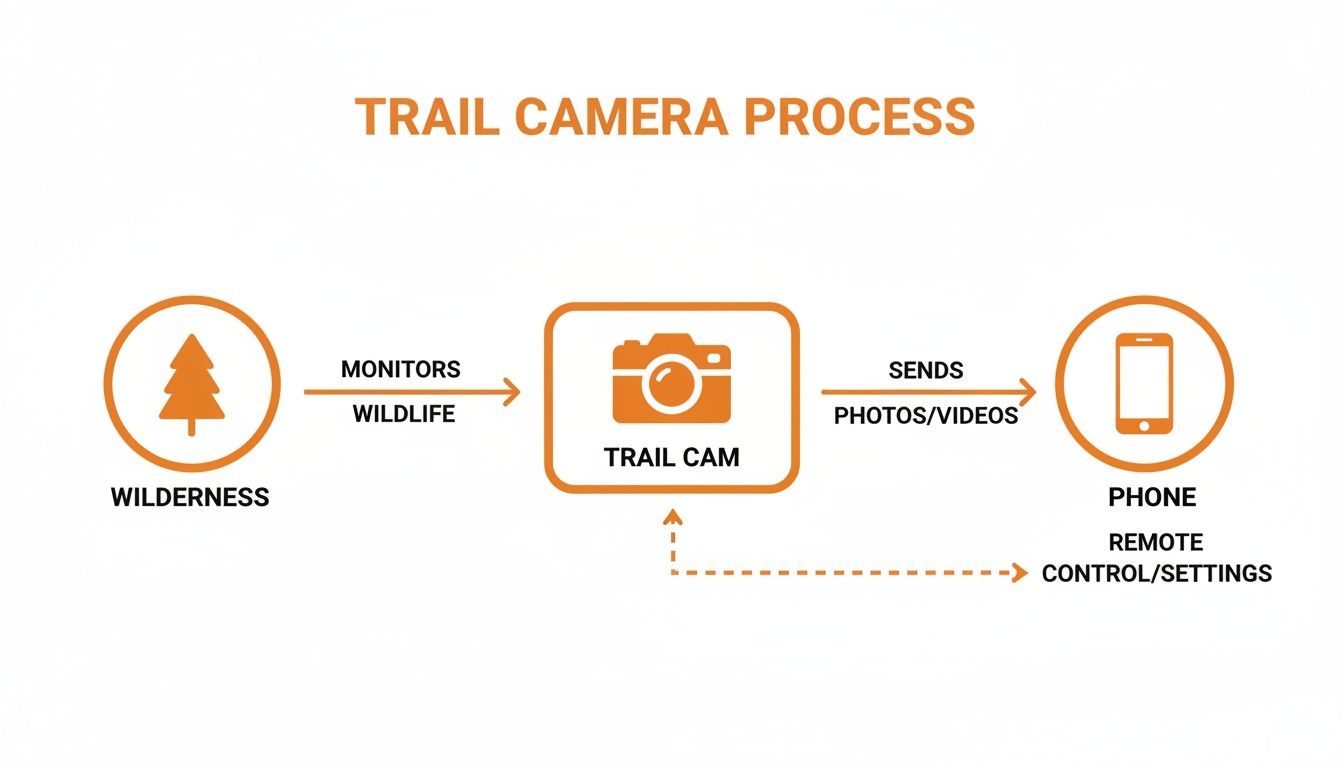 TRAIL CAMERA PROCESS

WILDERNESS

MONITORS
WILDLIFE

TRAIL CAM

SENDS
PHOTOS/VIDEOS

PHONE

REMOTE
CONTROL/SETTINGS